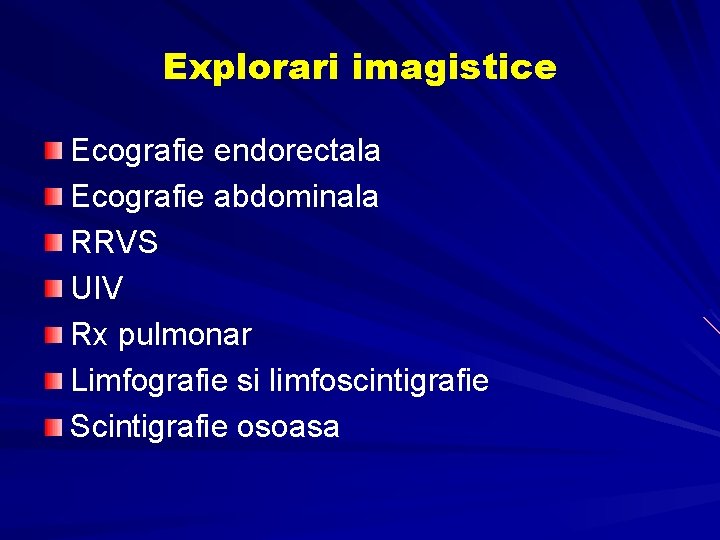 Explorari imagistice

Ecografie endorectala
Ecografie abdominala
RRVS
UIV
Rx pulmonar
Limfografie si limfoscintigrafie
Scintigrafie osoasa